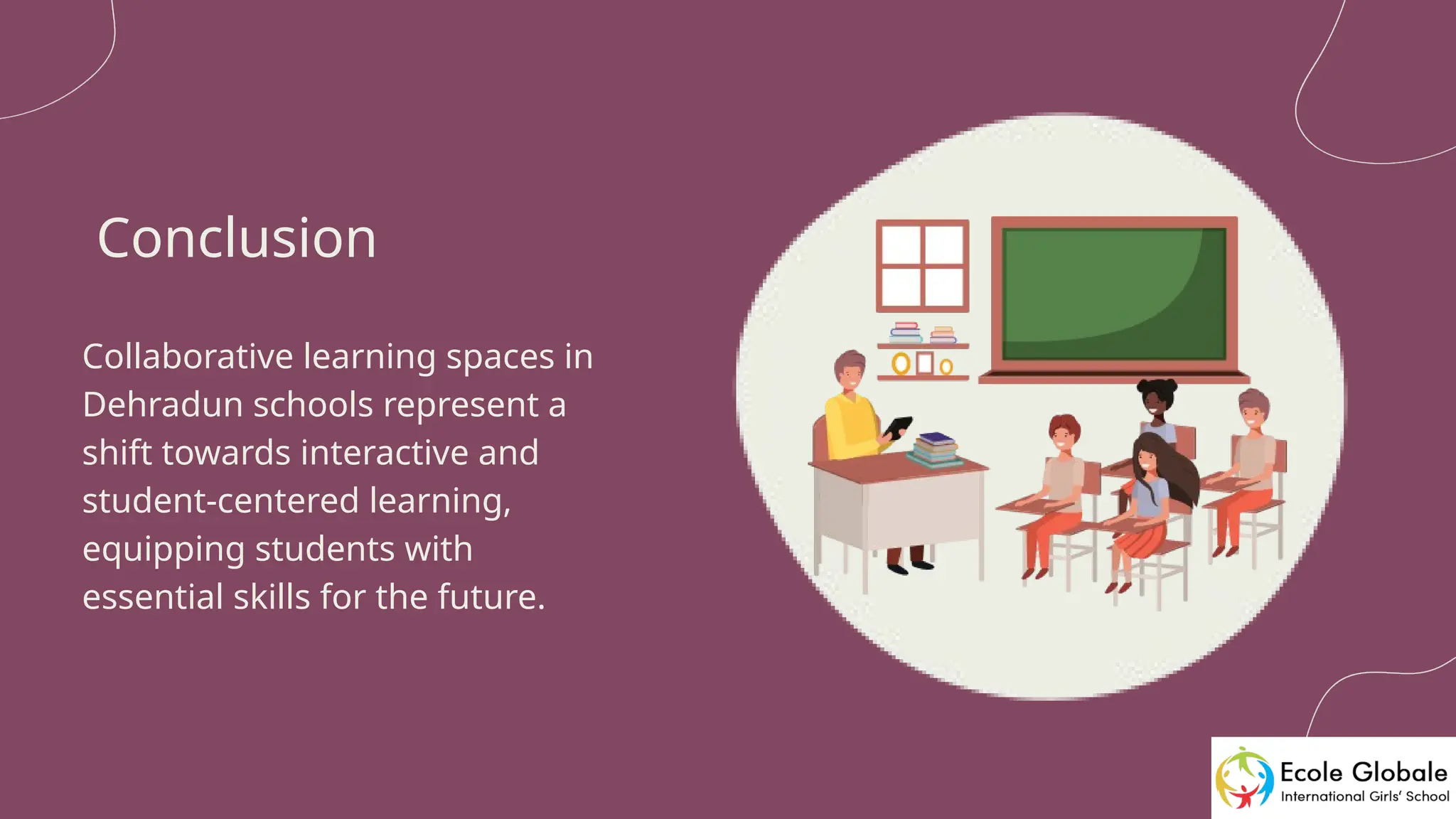 Conclusion

Collaborative learning spaces in Dehradun schools represent a shift towards interactive and student-centered learning, equipping students with essential skills for the future.

Ecole Globale
International Girls' School